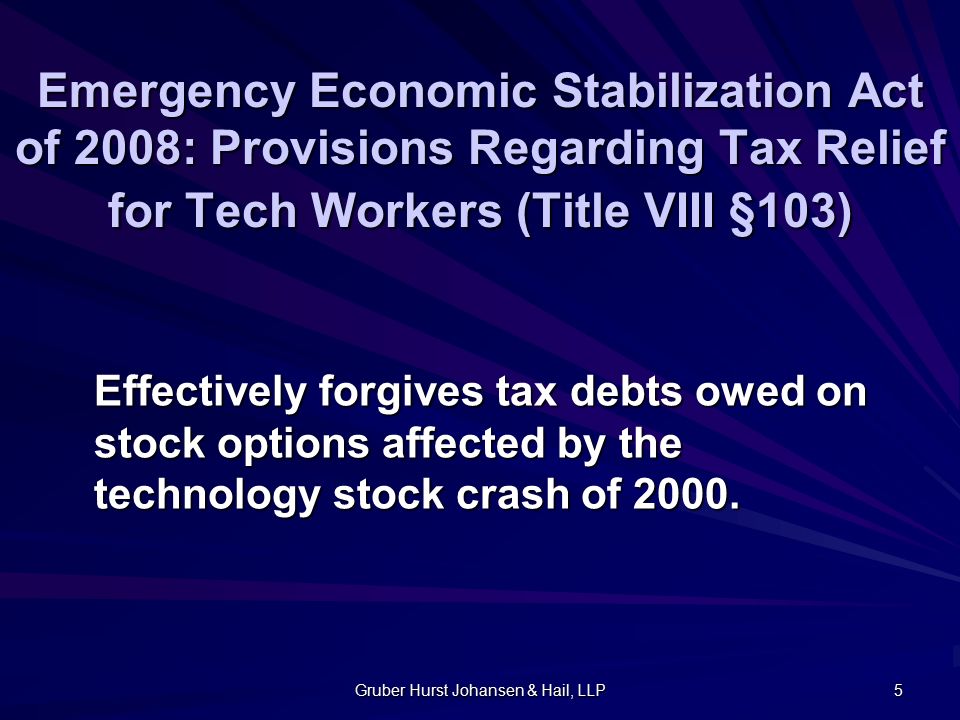 Emergency Economic Stabilization Act of 2008: Provisions Regarding Tax Relief for Tech Workers (Title VIII §103)

Effectively forgives tax debts owed on stock options affected by the technology stock crash of 2000.

Gruber Hurst Johansen & Hail, LLP

5